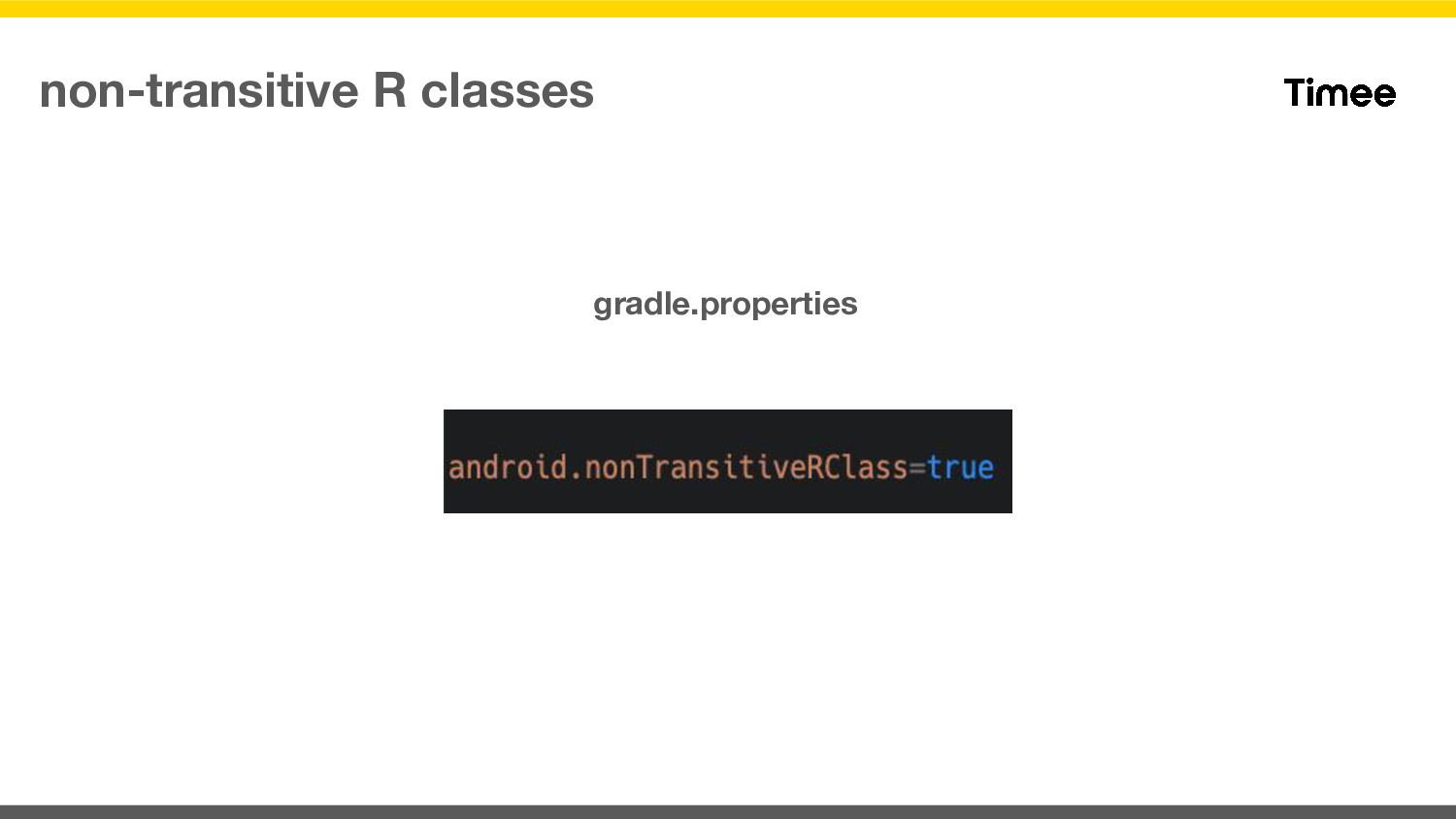 non-transitive R classes

Timee

gradle.properties

android.nonTransitiveRClass=true